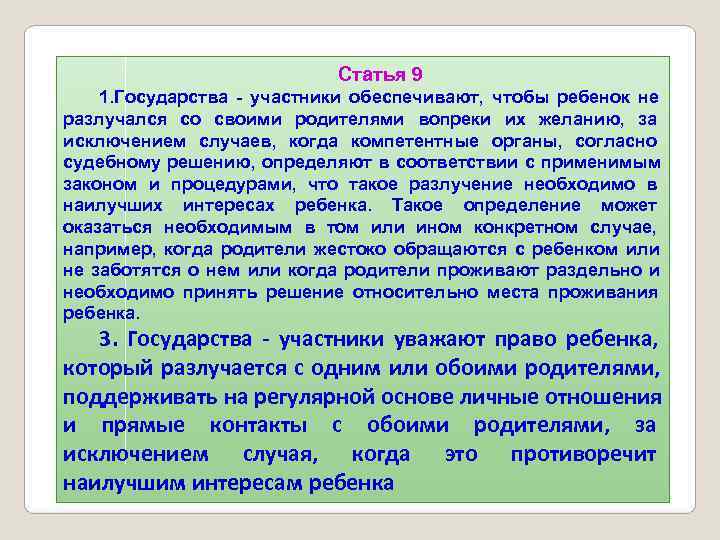 Статья 9

1.Государства - участники обеспечивают, чтобы ребенок не разлучался со своими родителями вопреки их желанию, за исключением случаев, когда компетентные органы, согласно судебному решению, определяют в соответствии с применимым законом и процедурами, что такое разлучение необходимо в наилучших интересах ребенка. Такое определение может оказаться необходимым в том или ином конкретном случае, например, когда родители жестоко обращаются с ребенком или не заботятся о нем или когда родители проживают раздельно и необходимо принять решение относительно места проживания ребенка.

3. Государства - участники уважают право ребенка, который разлучается с одним или обоими родителями, поддерживать на регулярной основе личные отношения и прямые контакты с обоими родителями, за исключением случая, когда это противоречит наилучшим интересам ребенка